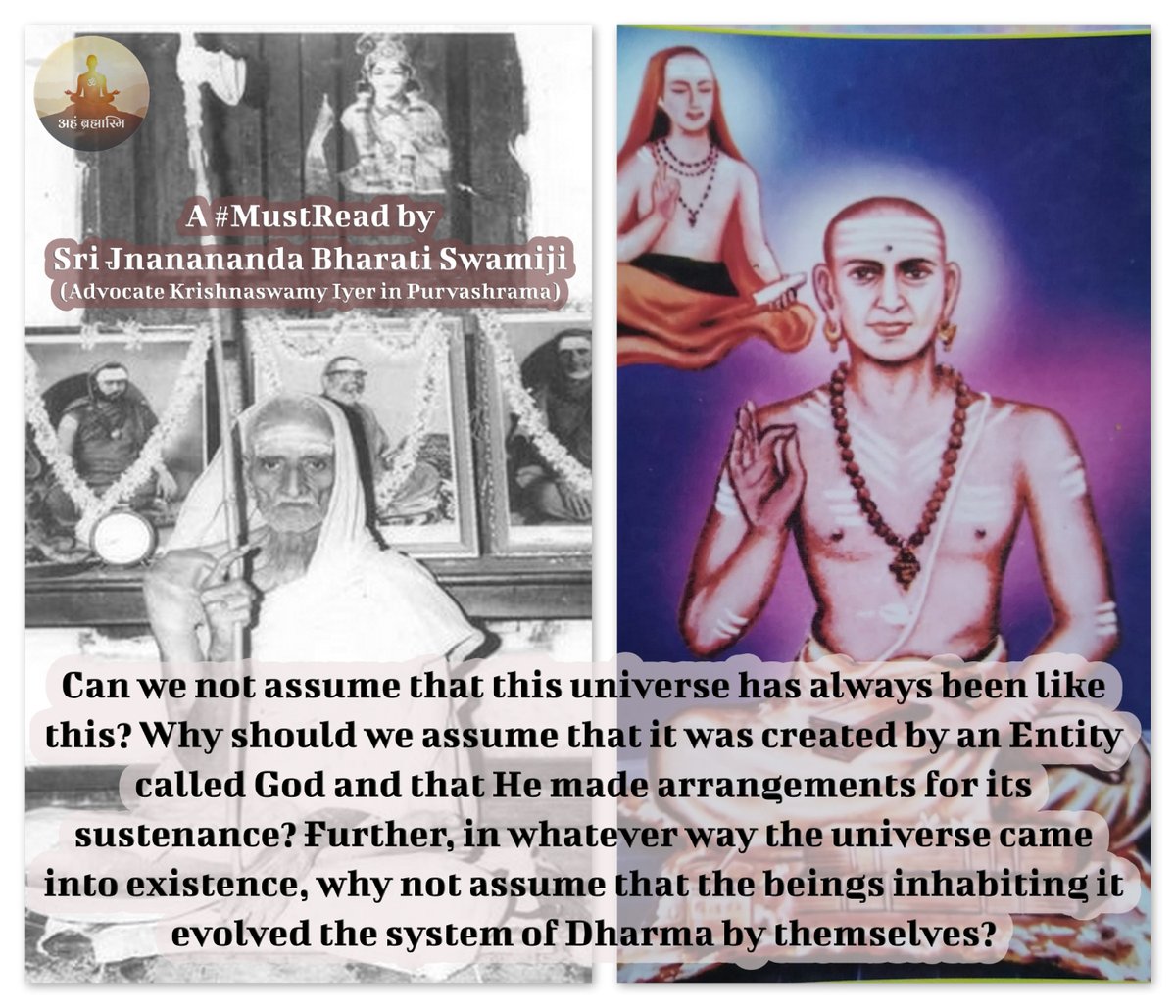 अहं ब्रह्मास्मि

A #MustRead by
Sri Jnanananda Bharati Swamiji
(Advocate Krishnaswamy Iyer in Purvashrama)

Can we not assume that this universe has always been like this? Why should we assume that it was created by an Entity called God and that He made arrangements for its sustenance? Further, in whatever way the universe came into existence, why not assume that the beings inhabiting it evolved the system of Dharma by themselves?